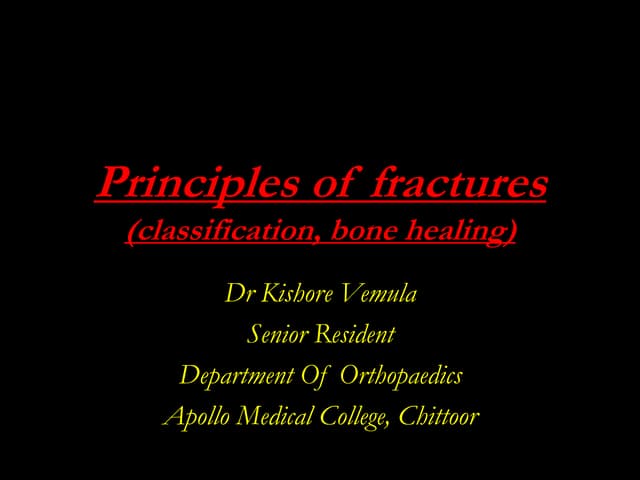 Principles of fractures
(classification, bone healing)

Dr Kishore Vemula
Senior Resident
Department Of Orthopaedics
Apollo Medical College, Chittoor